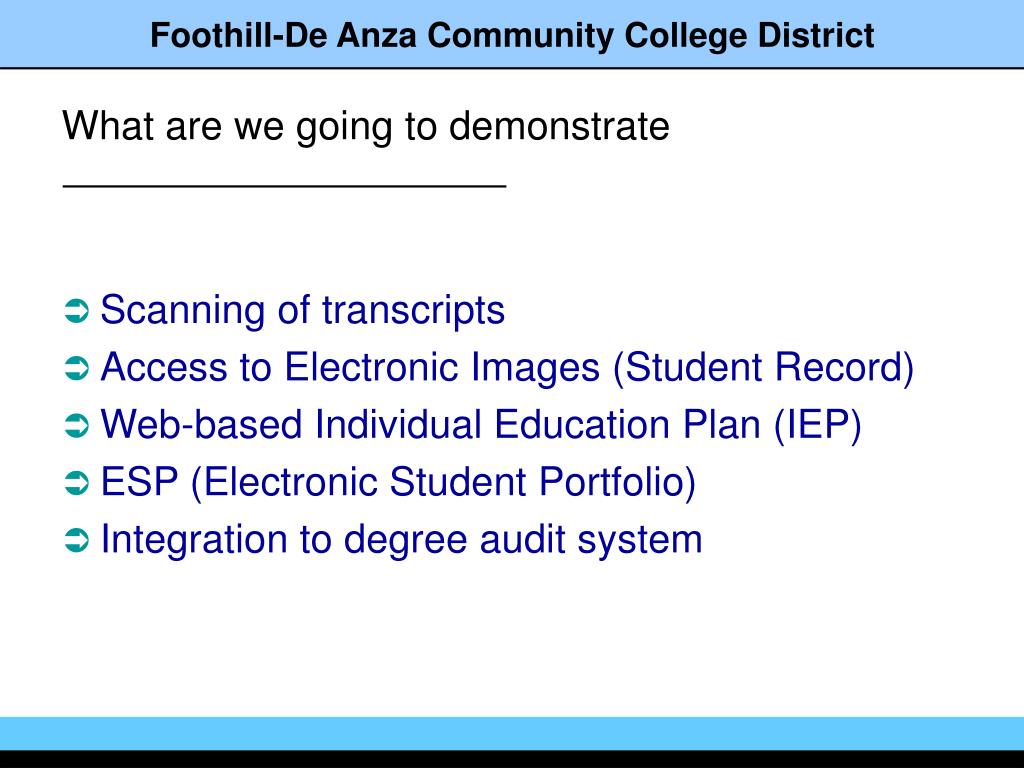 Foothill-De Anza Community College District

What are we going to demonstrate

➲ Scanning of transcripts
➲ Access to Electronic Images (Student Record)
➲ Web-based Individual Education Plan (IEP)
➲ ESP (Electronic Student Portfolio)
➲ Integration to degree audit system